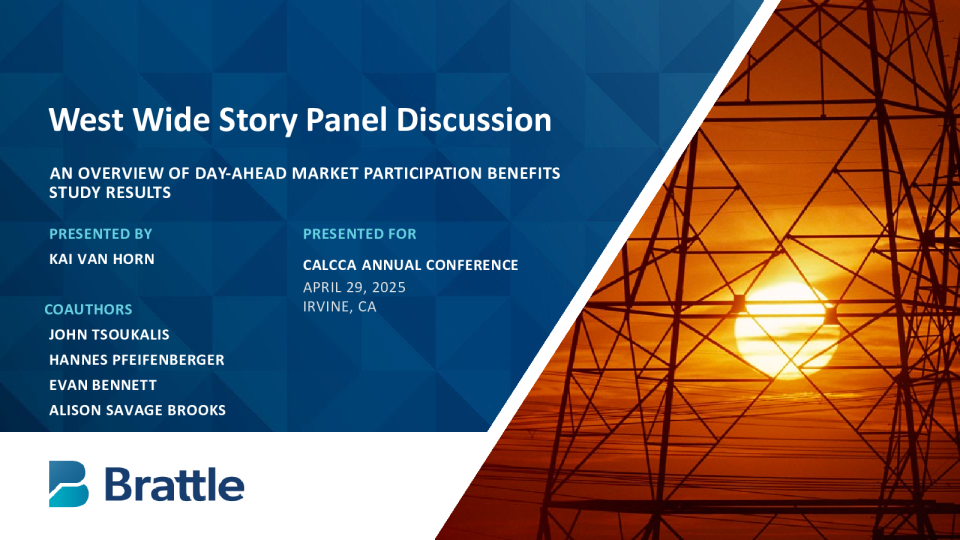 West Wide Story Panel Discussion

AN OVERVIEW OF DAY-AHEAD MARKET PARTICIPATION BENEFITS STUDY RESULTS

PRESENTED BY

KAI VAN HORN

COAUTHORS

JOHN TSOUKALIS

HANNES PFEIFENBERGER

EVAN BENNETT

ALISON SAVAGE BROOKS

PRESENTED FOR

CALCCA ANNUAL CONFERENCE

APRIL 29, 2025

IRVINE, CA

Brattle